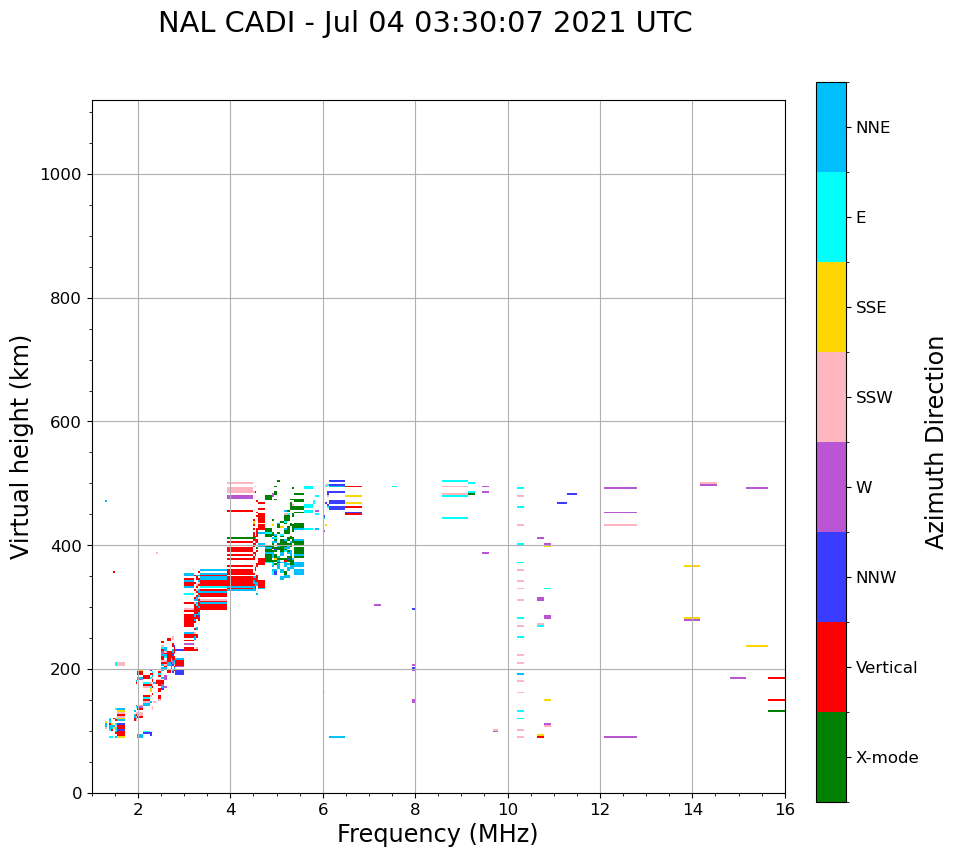 NAL CADI - Jul 04 03:30:07 2021 UTC

Virtual height (km)

1000
800
600
400
200
0

2 4 6 8 10 12 14 16

Frequency (MHz)

NNE
E
SSE
SSW
W
NNW
Vertical
X-mode

Azimuth Direction